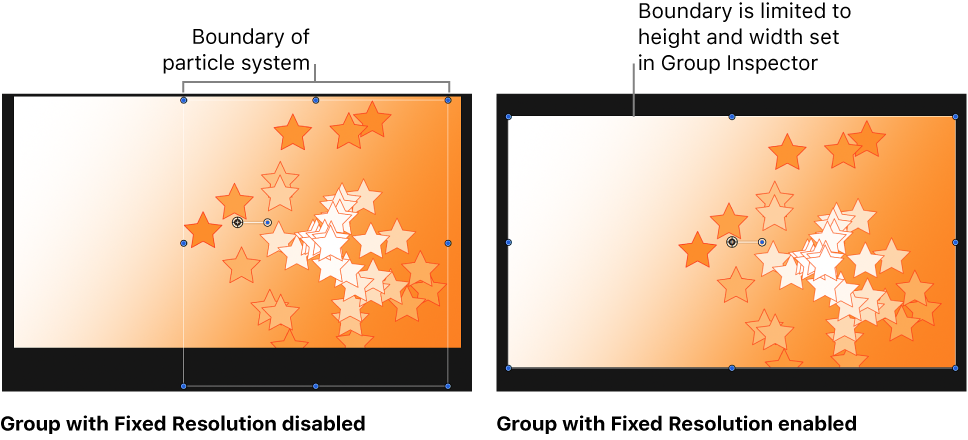 Boundary of particle system

Boundary is limited to height and width set in Group Inspector

Group with Fixed Resolution disabled

Group with Fixed Resolution enabled